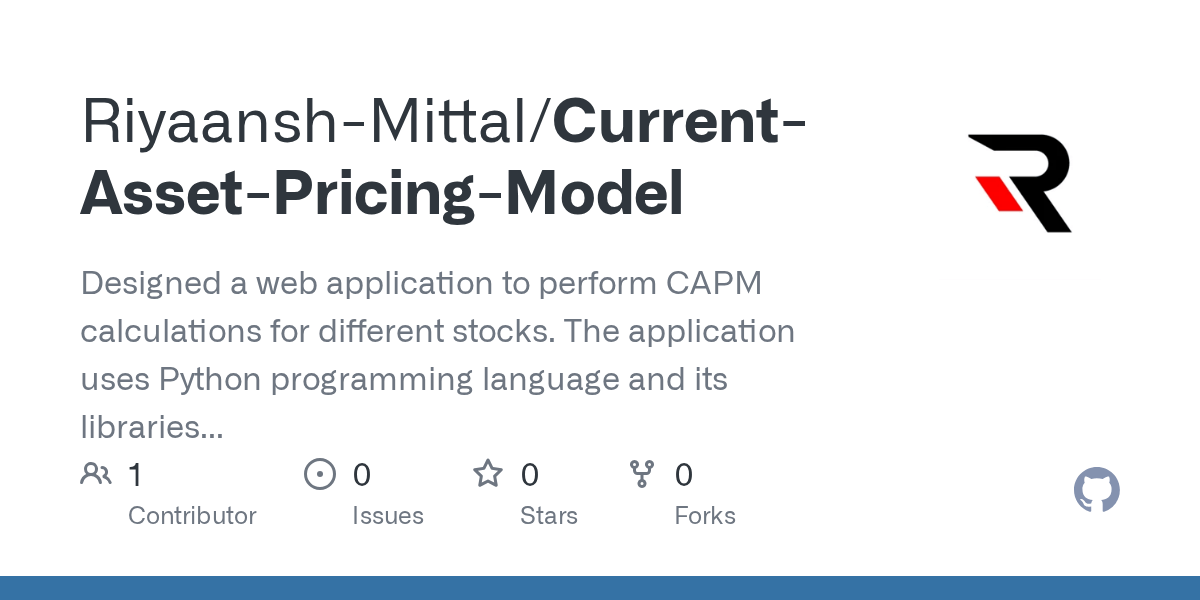 Riyaansh-Mittal/Current-Asset-Pricing-Model

Designed a web application to perform CAPM calculations for different stocks. The application uses Python programming language and its libraries...

1 Contributor

0 Issues

0 Stars

0 Forks